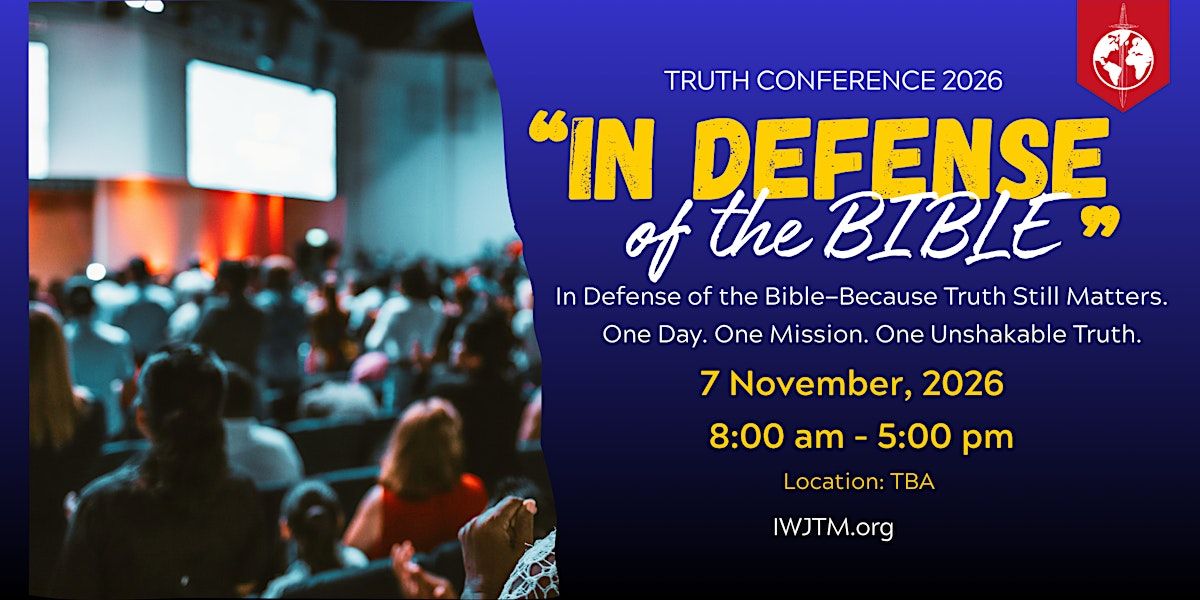 TRUTH CONFERENCE 2026

"IN DEFENSE of the BIBLE"

In Defense of the Bible–Because Truth Still Matters.
One Day. One Mission. One Unshakable Truth.

7 November, 2026

8:00 am - 5:00 pm

Location: TBA

IWJTM.org